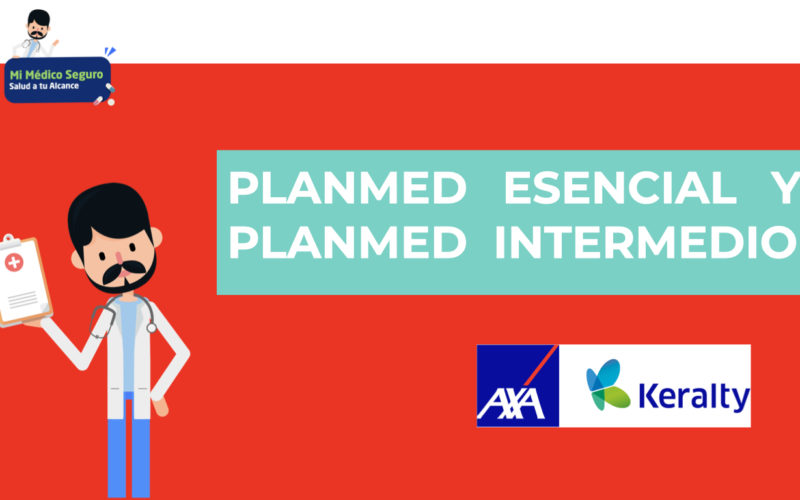 Mi Médico Seguro
Salud a tu Alcance

PLANMED ESENCIAL Y PLANMED INTERMEDIO

AXA

Keralty